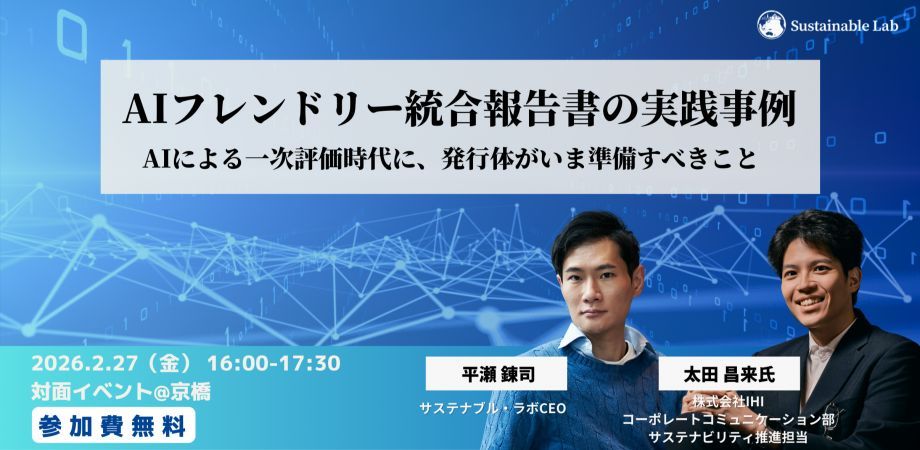 Sustainable Lab

AIフレンドリー統合報告書の実践事例

AIによる一次評価時代に、発行体がいま準備すべきこと

2026.2.27（金） 16:00-17:30
対面イベント@京橋
参加費無料

平瀬 錬司
サステナブル・ラボCEO

太田 昌来氏
株式会社IHI
コーポレートコミュニケーション部
サステナビリティ推進担当